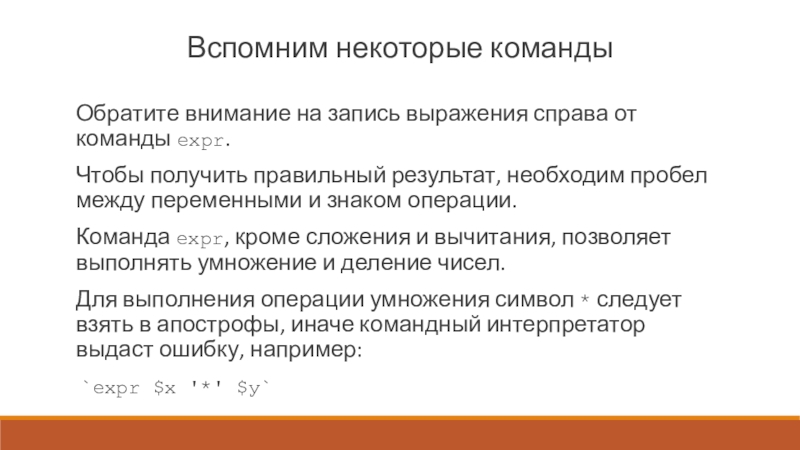 Вспомним некоторые команды

Обратите внимание на запись выражения справа от команды expr.

Чтобы получить правильный результат, необходим пробел между переменными и знаком операции.

Команда expr, кроме сложения и вычитания, позволяет выполнять умножение и деление чисел.

Для выполнения операции умножения символ * следует взять в апострофы, иначе командный интерпретатор выдаст ошибку, например:

`expr $x '*' $y`